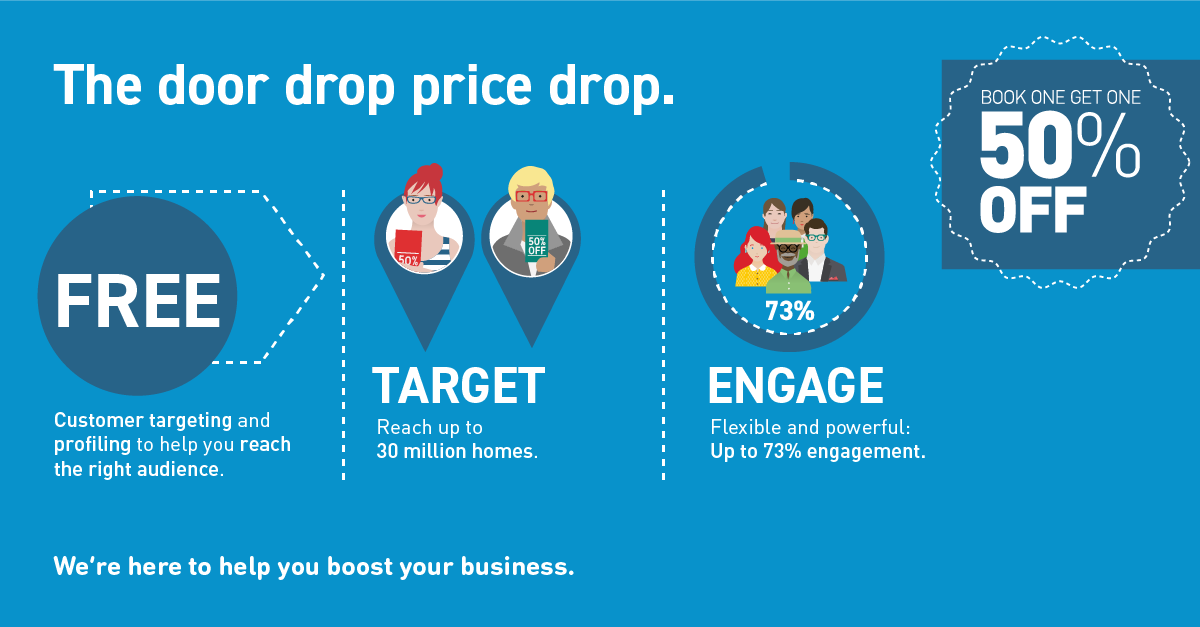 The door drop price drop.

BOOK ONE GET ONE 50% OFF

FREE

Customer targeting and profiling to help you reach the right audience.

50%

50% OFF

TARGET

Reach up to 30 million homes.

73%

ENGAGE

Flexible and powerful: Up to 73% engagement.

We're here to help you boost your business.